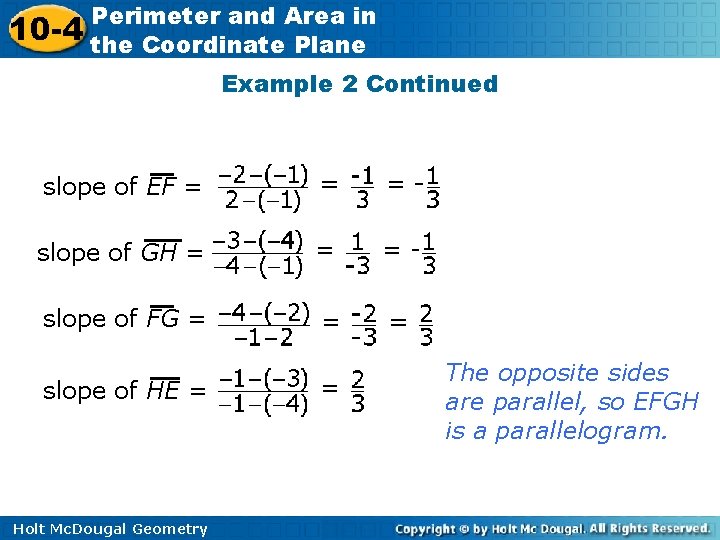 10-4 Perimeter and Area in the Coordinate Plane

Example 2 Continued

slope of $\overline{EF} = \frac{-2-(-1)}{2-(-1)} = \frac{-1}{3} = -\frac{1}{3}$

slope of $\overline{GH} = \frac{-3-(-4)}{-4-(-1)} = \frac{1}{-3} = -\frac{1}{3}$

slope of $\overline{FG} = \frac{-4-(-2)}{-1-2} = \frac{-2}{-3} = \frac{2}{3}$

slope of $\overline{HE} = \frac{-1-(-3)}{-1-(-4)} = \frac{2}{3}$

The opposite sides are parallel, so EFGH is a parallelogram.

Holt McDougal Geometry

Copyright © by Holt Mc Dougal. All Rights Reserved.